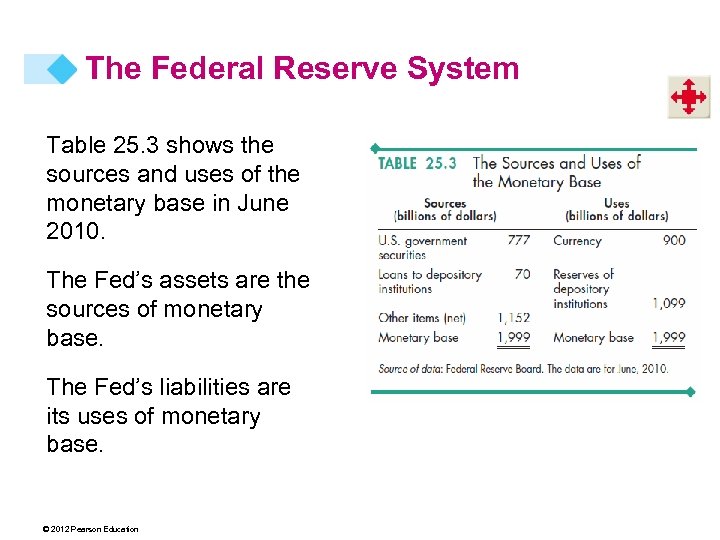 The Federal Reserve System

Table 25.3 shows the sources and uses of the monetary base in June 2010.

The Fed's assets are the sources of monetary base.

The Fed's liabilities are its uses of monetary base.

TABLE 25.3 The Sources and Uses of the Monetary Base

| Sources (billions of dollars) | | Uses (billions of dollars) | |
|---|---|---|---|
| U.S. government securities | 777 | Currency | 900 |
| Loans to depository institutions | 70 | Reserves of depository institutions | 1,099 |
| Other items (net) | 1,152 | | |
| Monetary base | 1,999 | Monetary base | 1,999 |

Source of data: Federal Reserve Board. The data are for June, 2010.

© 2012 Pearson Education